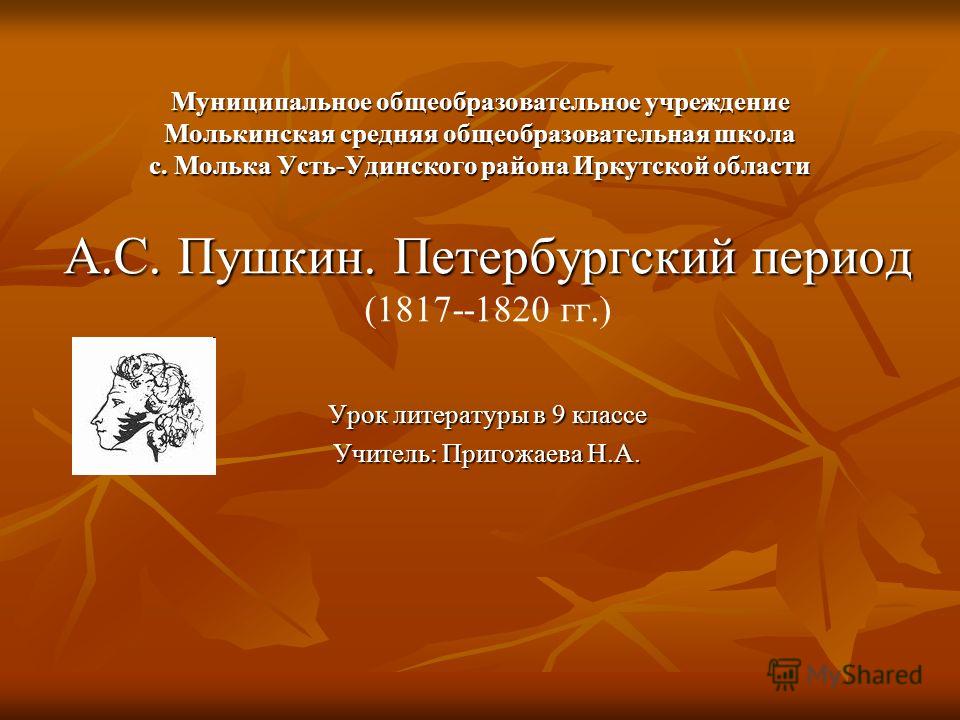 Муниципальное общеобразовательное учреждение Молькинская средняя общеобразовательная школа с. Молька Усть-Удинского района Иркутской области

А.С. Пушкин. Петербургский период (1817--1820 гг.)

Урок литературы в 9 классе
Учитель: Пригожаева Н.А.

MyShared